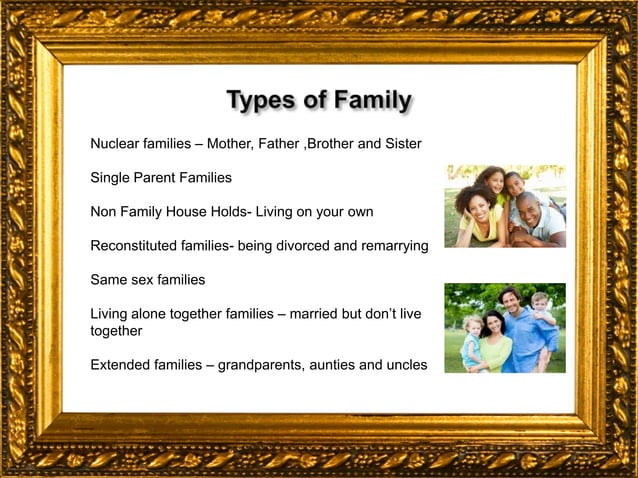 Types of Family

Nuclear families – Mother, Father ,Brother and Sister

Single Parent Families

Non Family House Holds- Living on your own

Reconstituted families- being divorced and remarrying

Same sex families

Living alone together families – married but don't live together

Extended families – grandparents, aunties and uncles